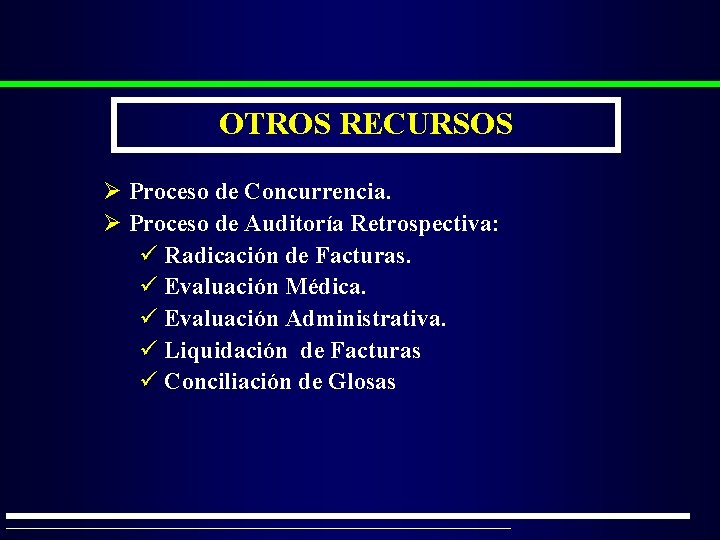 OTROS RECURSOS

➢ Proceso de Concurrencia.
➢ Proceso de Auditoría Retrospectiva:
✓ Radicación de Facturas.
✓ Evaluación Médica.
✓ Evaluación Administrativa.
✓ Liquidación de Facturas
✓ Conciliación de Glosas